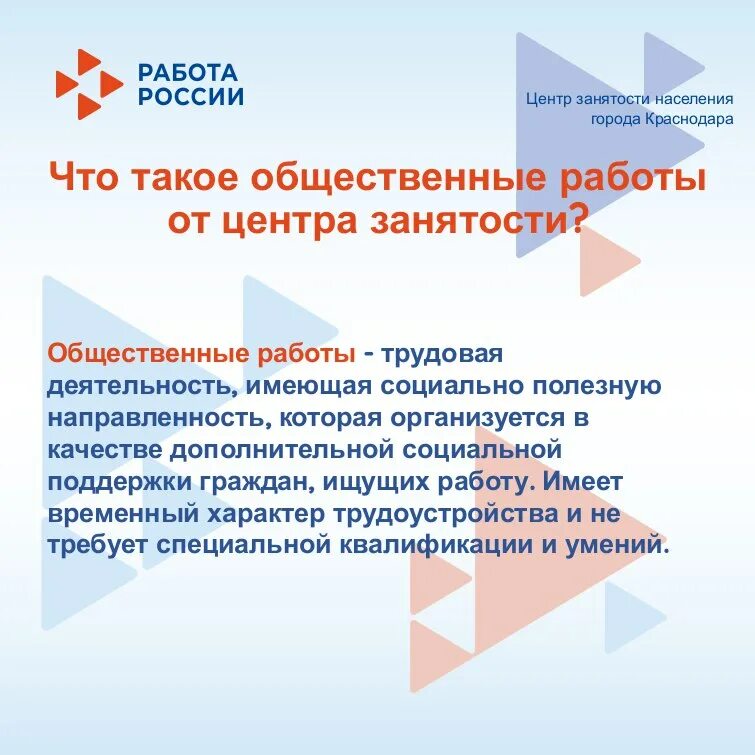 РАБОТА РОССИИ

Центр занятости населения города Краснодара

Что такое общественные работы от центра занятости?

Общественные работы - трудовая деятельность, имеющая социально полезную направленность, которая организуется в качестве дополнительной социальной поддержки граждан, ищущих работу. Имеет временный характер трудоустройства и не требует специальной квалификации и умений.